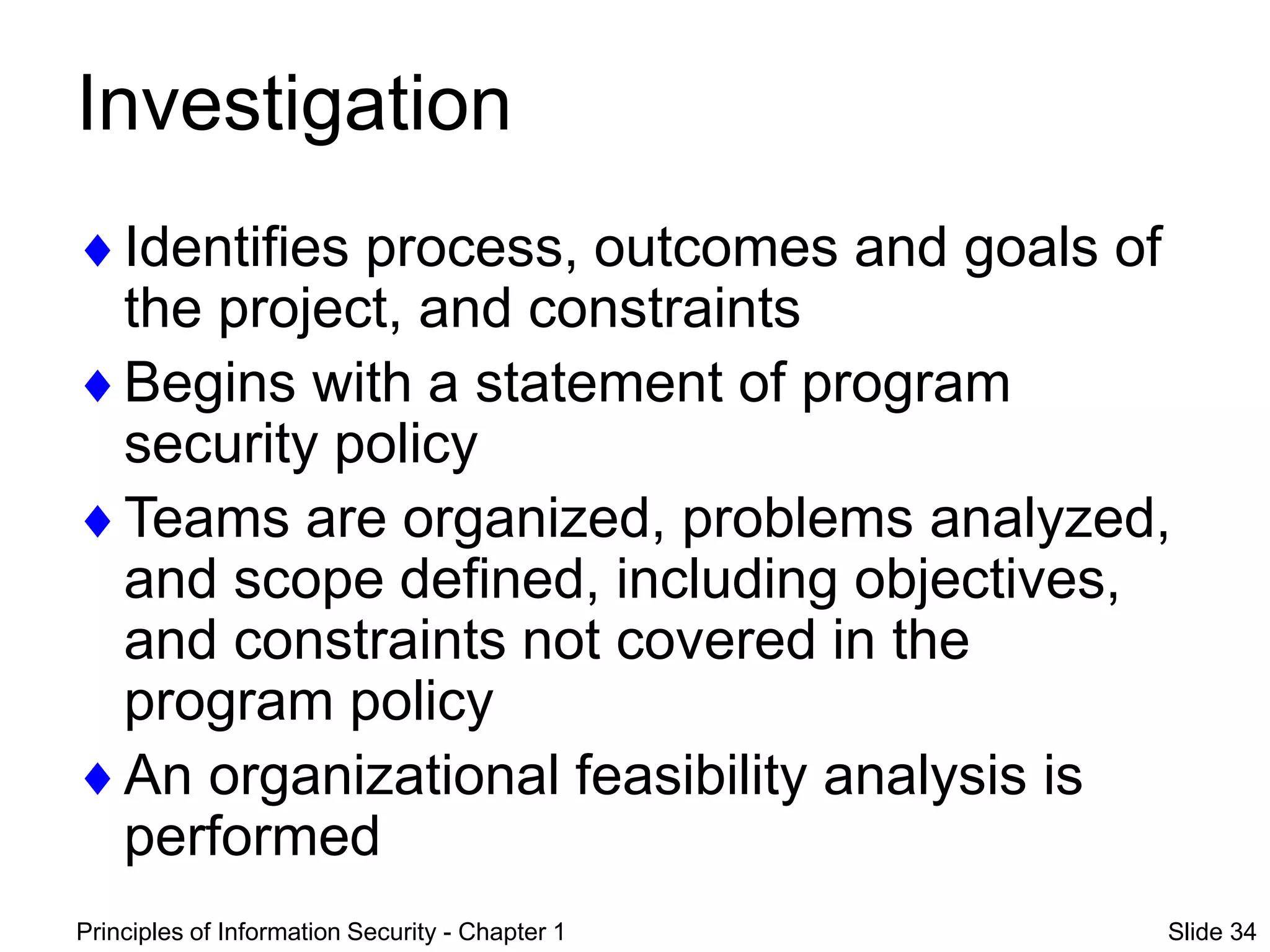 Investigation

♦ Identifies process, outcomes and goals of the project, and constraints

♦ Begins with a statement of program security policy

♦ Teams are organized, problems analyzed, and scope defined, including objectives, and constraints not covered in the program policy

♦ An organizational feasibility analysis is performed

Principles of Information Security - Chapter 1

Slide 34